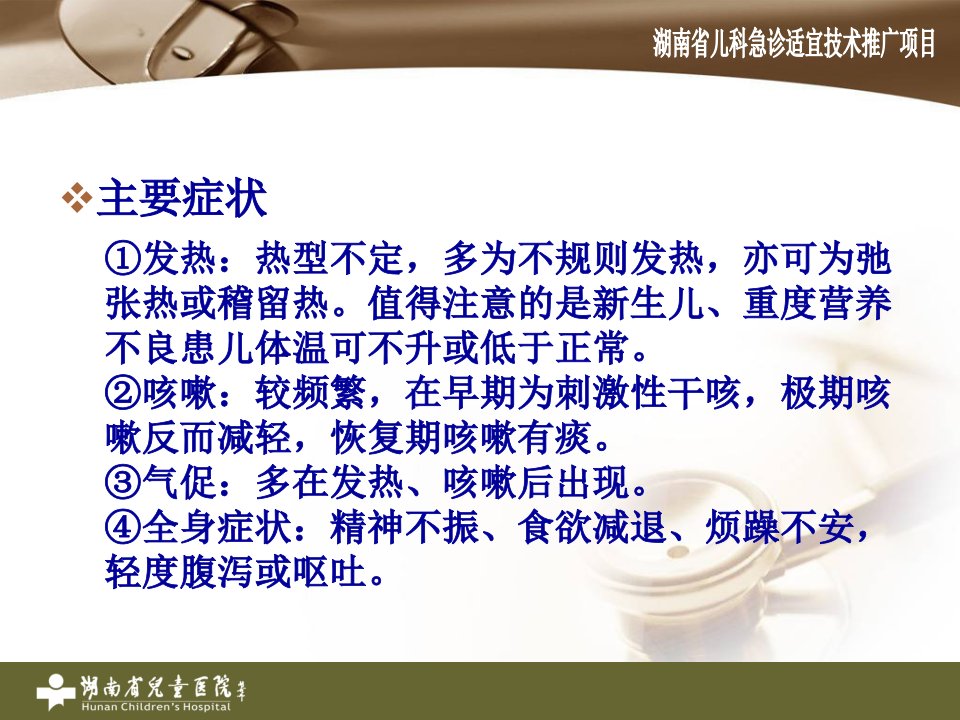 湖南省儿科急诊适宜技术推广项目

❖主要症状

①发热：热型不定，多为不规则发热，亦可为弛张热或稽留热。值得注意的是新生儿、重度营养不良患儿体温可不升或低于正常。
②咳嗽：较频繁，在早期为刺激性干咳，极期咳嗽反而减轻，恢复期咳嗽有痰。
③气促：多在发热、咳嗽后出现。
④全身症状：精神不振、食欲减退、烦躁不安，轻度腹泻或呕吐。

湖南省儿童医院
Hunan Children's Hospital